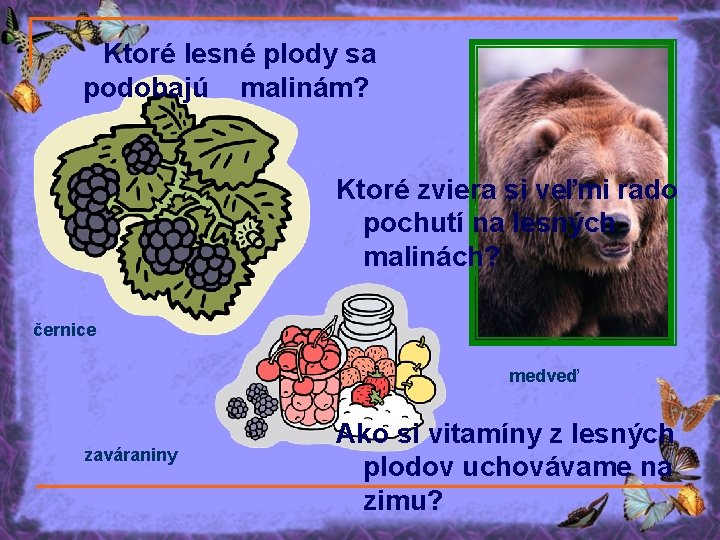 Ktoré lesné plody sa podobajú malinám?

Ktoré zviera si veľmi rado pochutí na lesných malinách?

černice

medveď

zaváraniny

Ako si vitamíny z lesných plodov uchovávame na zimu?